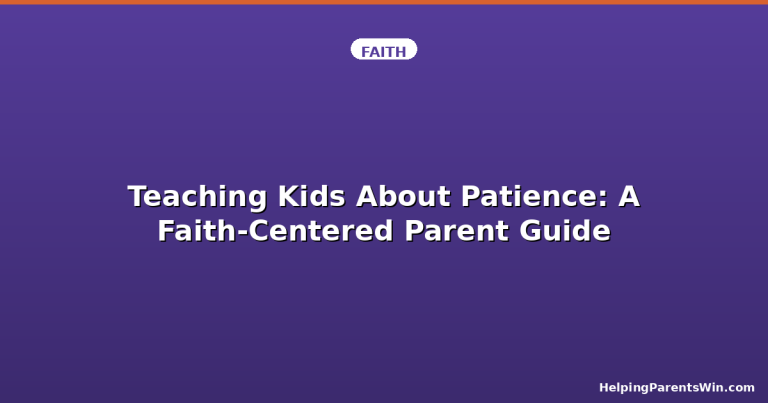 FAITH

Teaching Kids About Patience: A Faith-Centered Parent Guide

HelpingParentsWin.com